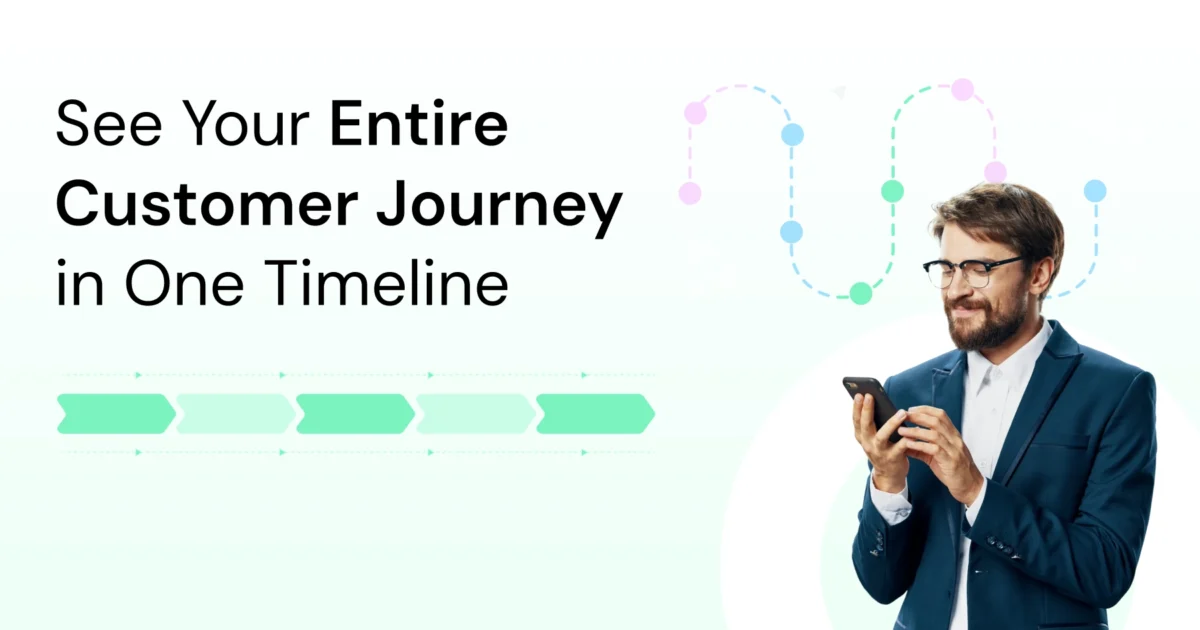 See Your Entire Customer Journey in One Timeline